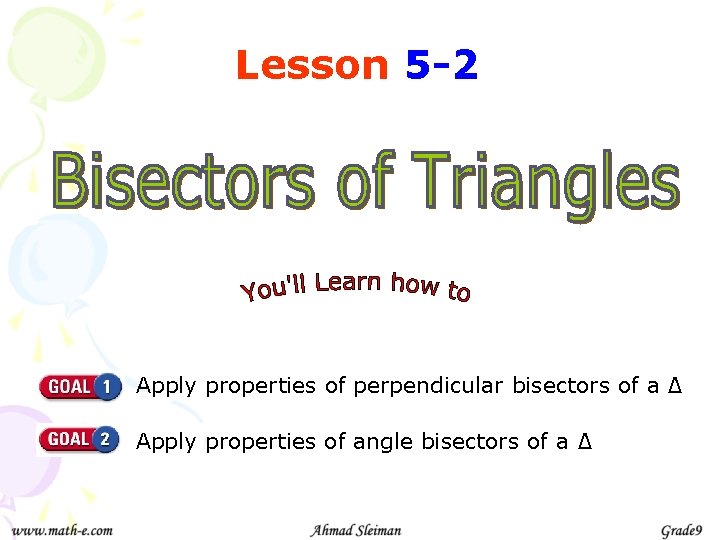 Lesson 5-2

Bisectors of Triangles

You'll Learn how to

GOAL 1 Apply properties of perpendicular bisectors of a $\Delta$

GOAL 2 Apply properties of angle bisectors of a $\Delta$

www.math-e.com Ahmad Sleiman Grade9